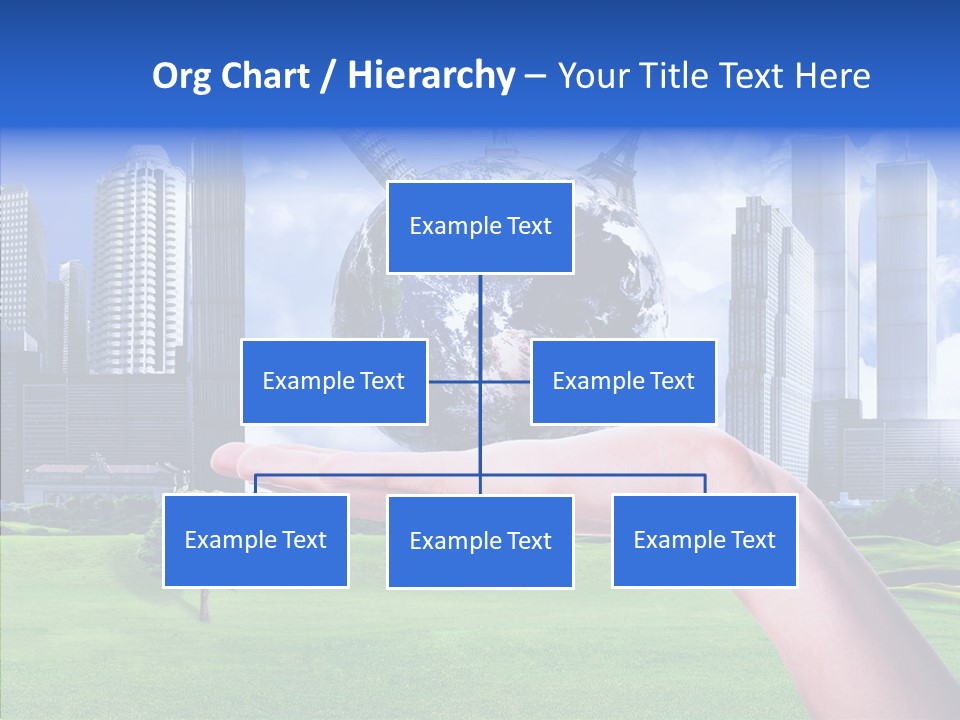 Org Chart / Hierarchy – Your Title Text Here

Example Text

Example Text

Example Text

Example Text

Example Text

Example Text